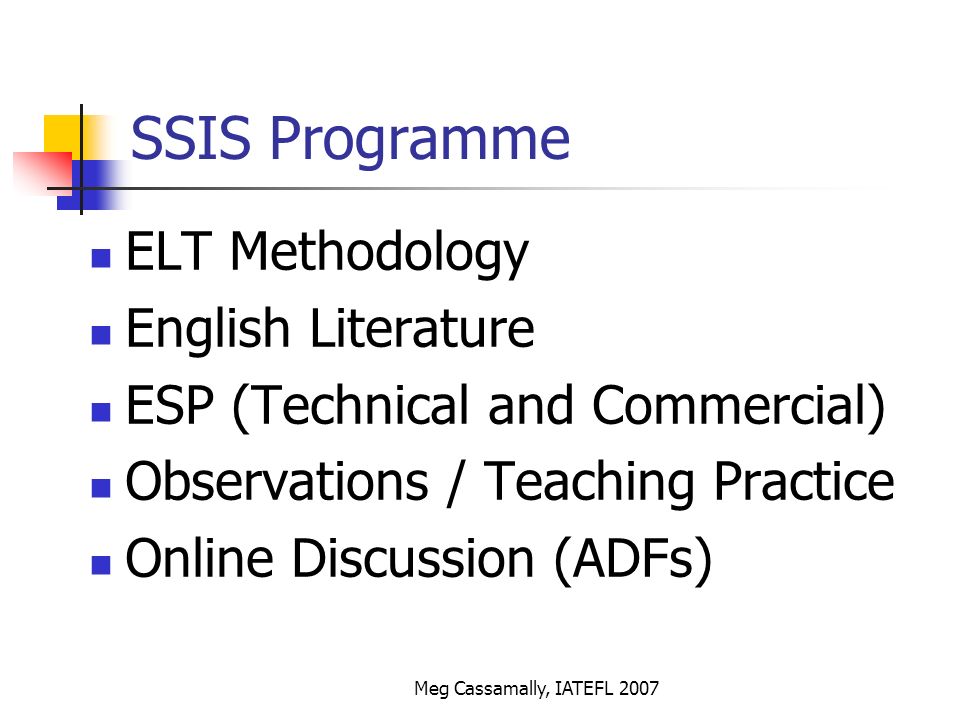 SSIS Programme

- ELT Methodology
- English Literature
- ESP (Technical and Commercial)
- Observations / Teaching Practice
- Online Discussion (ADFs)

Meg Cassamally, IATEFL 2007